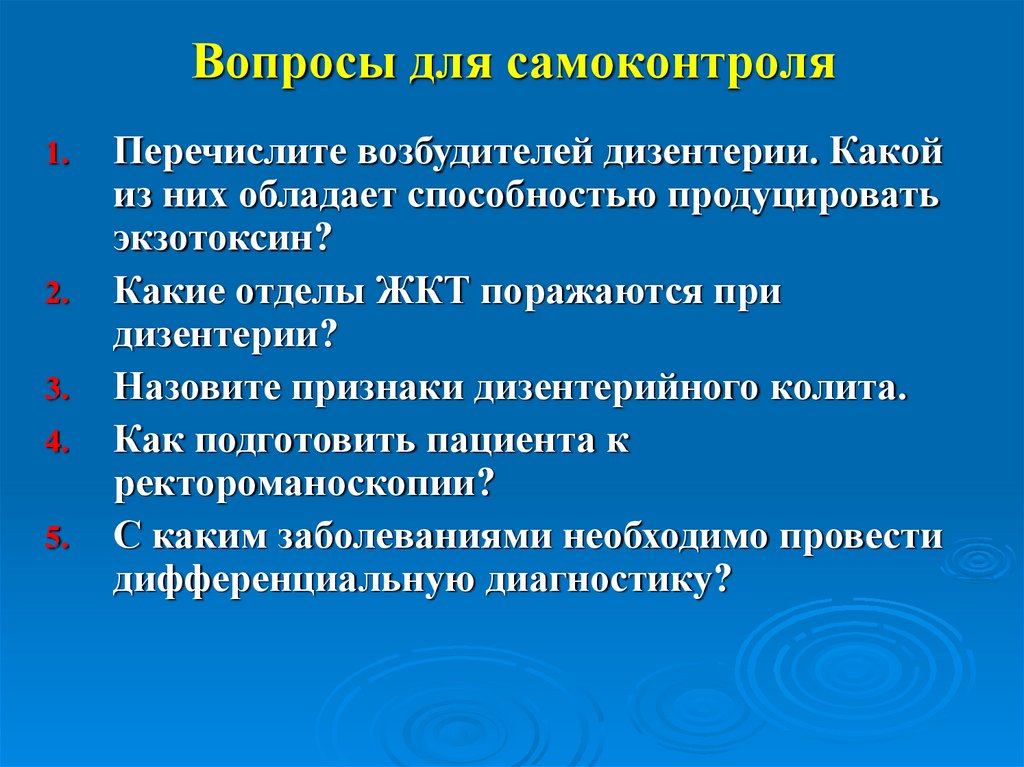 Вопросы для самоконтроля

1. Перечислите возбудителей дизентерии. Какой из них обладает способностью продуцировать экзотоксин?
2. Какие отделы ЖКТ поражаются при дизентерии?
3. Назовите признаки дизентерийного колита.
4. Как подготовить пациента к ректороманоскопии?
5. С каким заболеваниями необходимо провести дифференциальную диагностику?